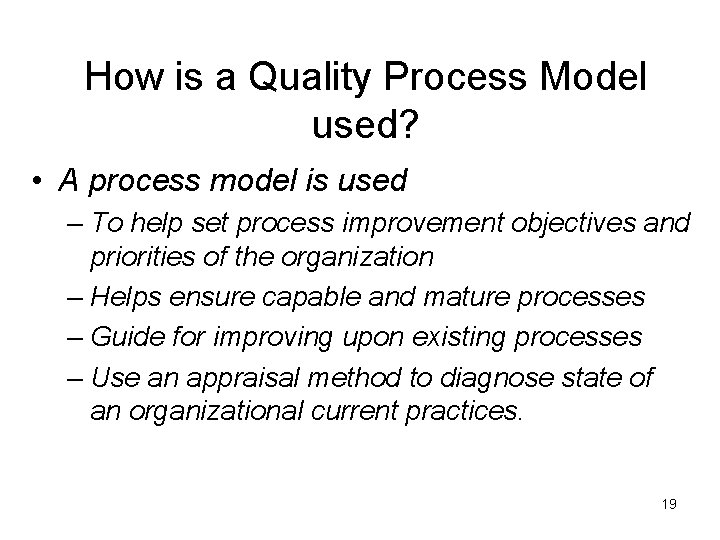 How is a Quality Process Model used?

• A process model is used
– To help set process improvement objectives and priorities of the organization
– Helps ensure capable and mature processes
– Guide for improving upon existing processes
– Use an appraisal method to diagnose state of an organizational current practices.

19